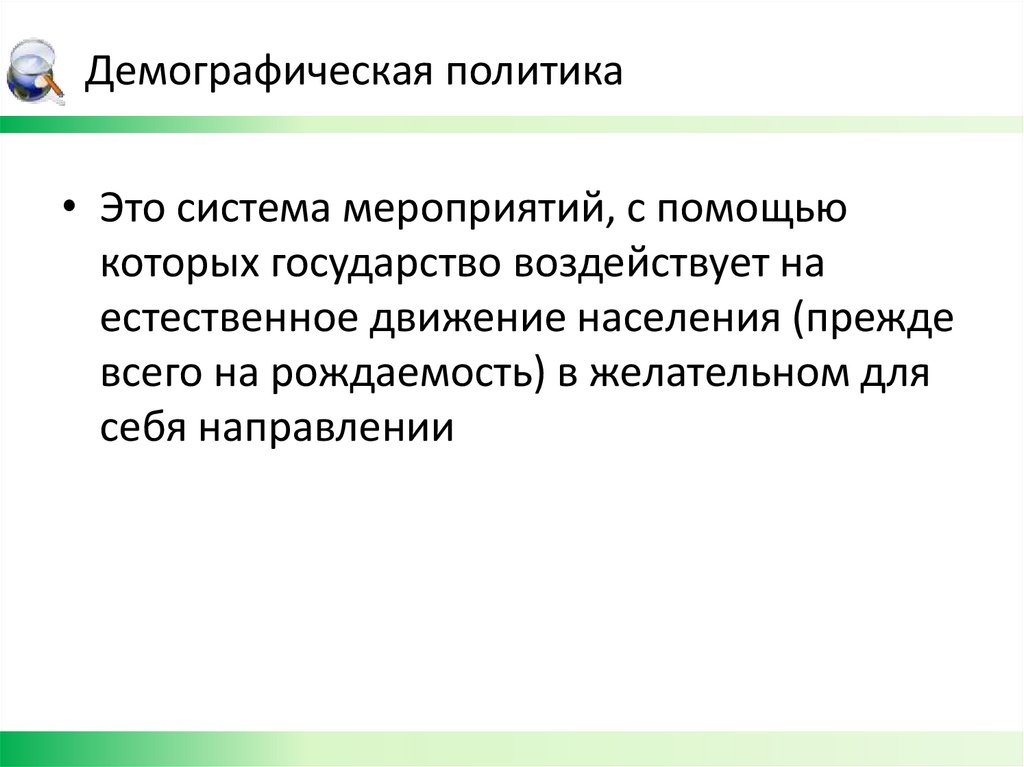 Демографическая политика

• Это система мероприятий, с помощью которых государство воздействует на естественное движение населения (прежде всего на рождаемость) в желательном для себя направлении